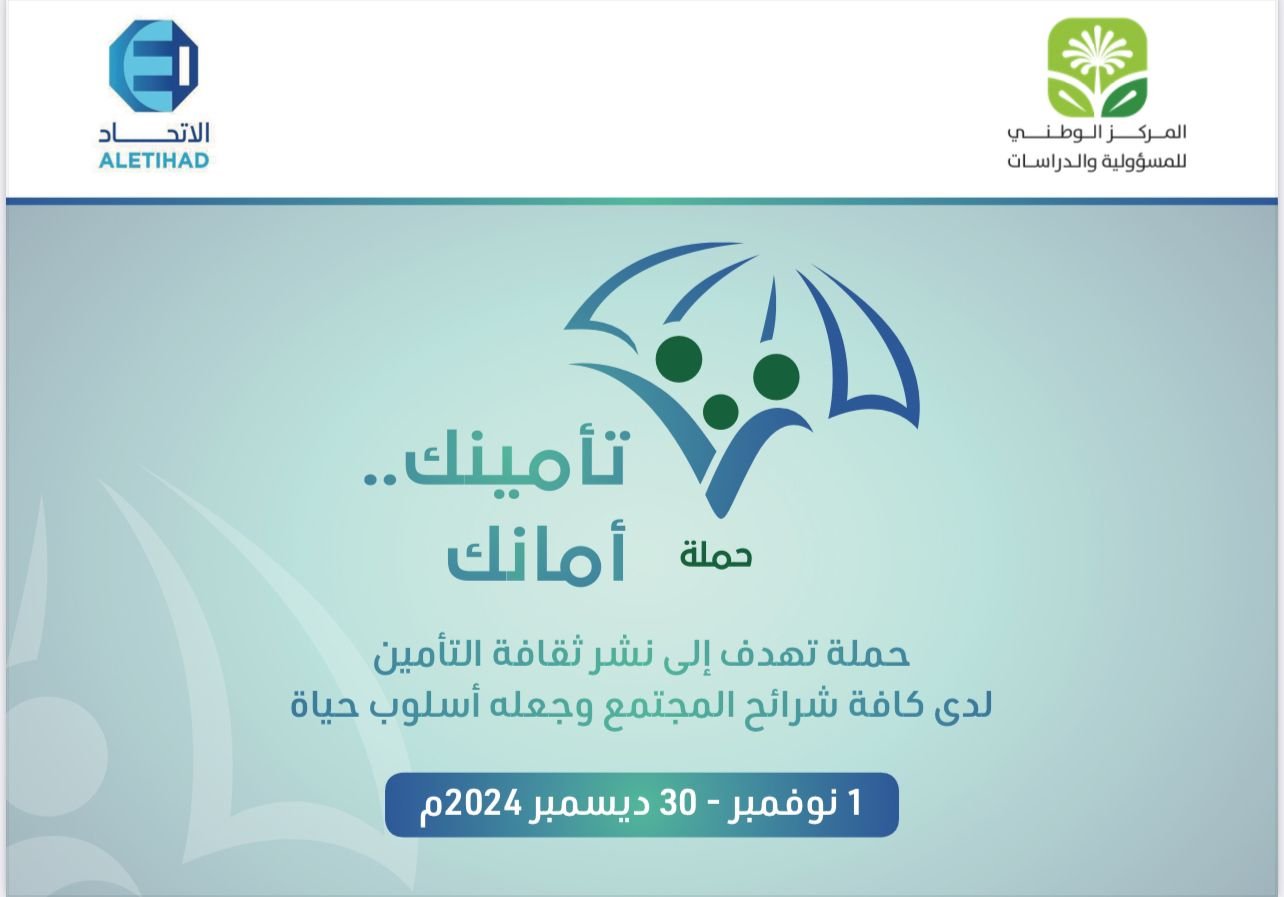 المركز الوطني
للمسؤولية والدراسات

الاتحاد
ALETIHAD

حملة
تأمينك..
أمانك

حملة تهدف إلى نشر ثقافة التأمين
لدى كافة شرائح المجتمع وجعله أسلوب حياة

1 نوفمبر - 30 ديسمبر 2024م